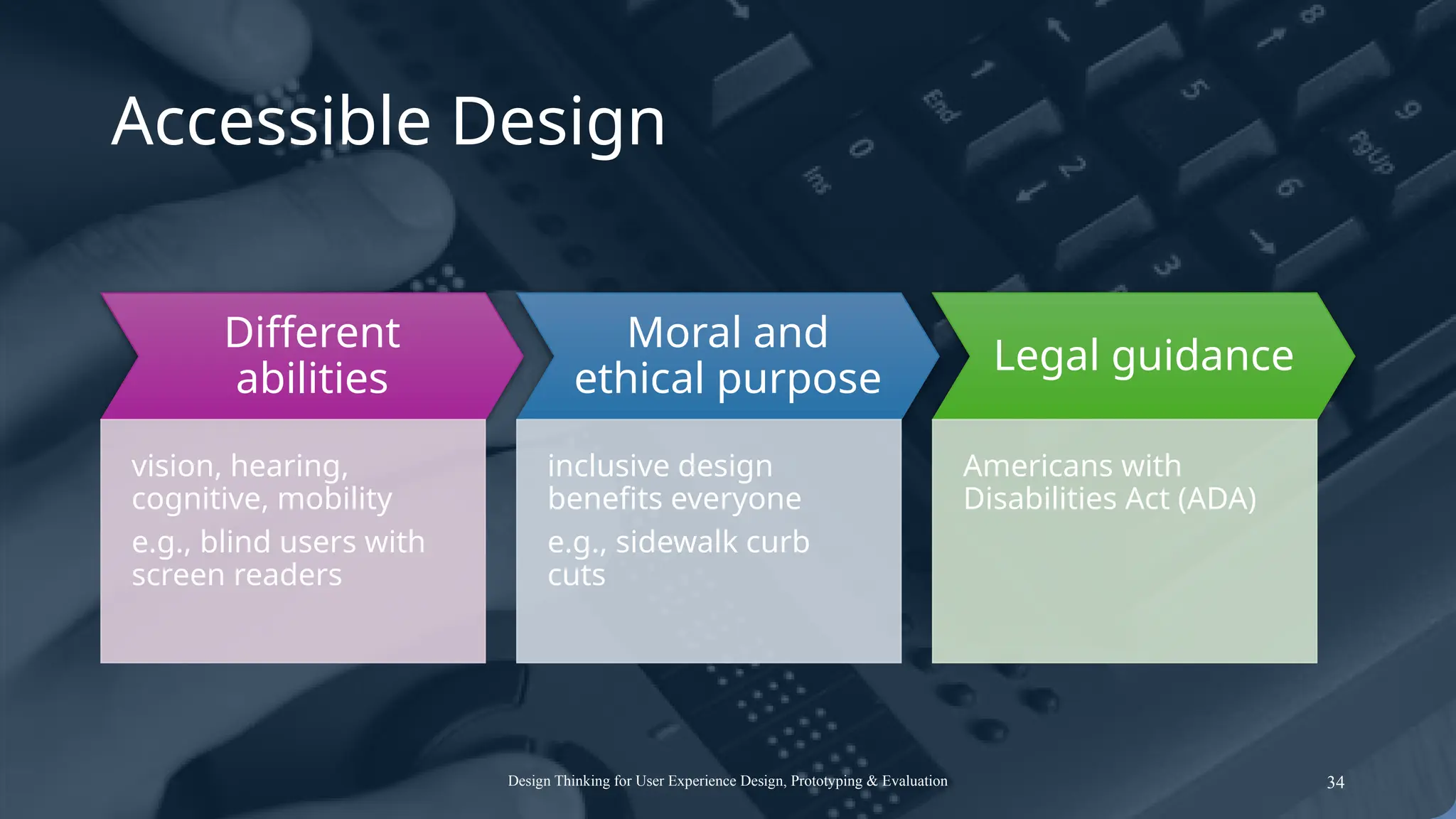 Accessible Design

Different abilities

vision, hearing, cognitive, mobility

e.g., blind users with screen readers

Moral and ethical purpose

inclusive design benefits everyone

e.g., sidewalk curb cuts

Legal guidance

Americans with Disabilities Act (ADA)

Design Thinking for User Experience Design, Prototyping & Evaluation

34